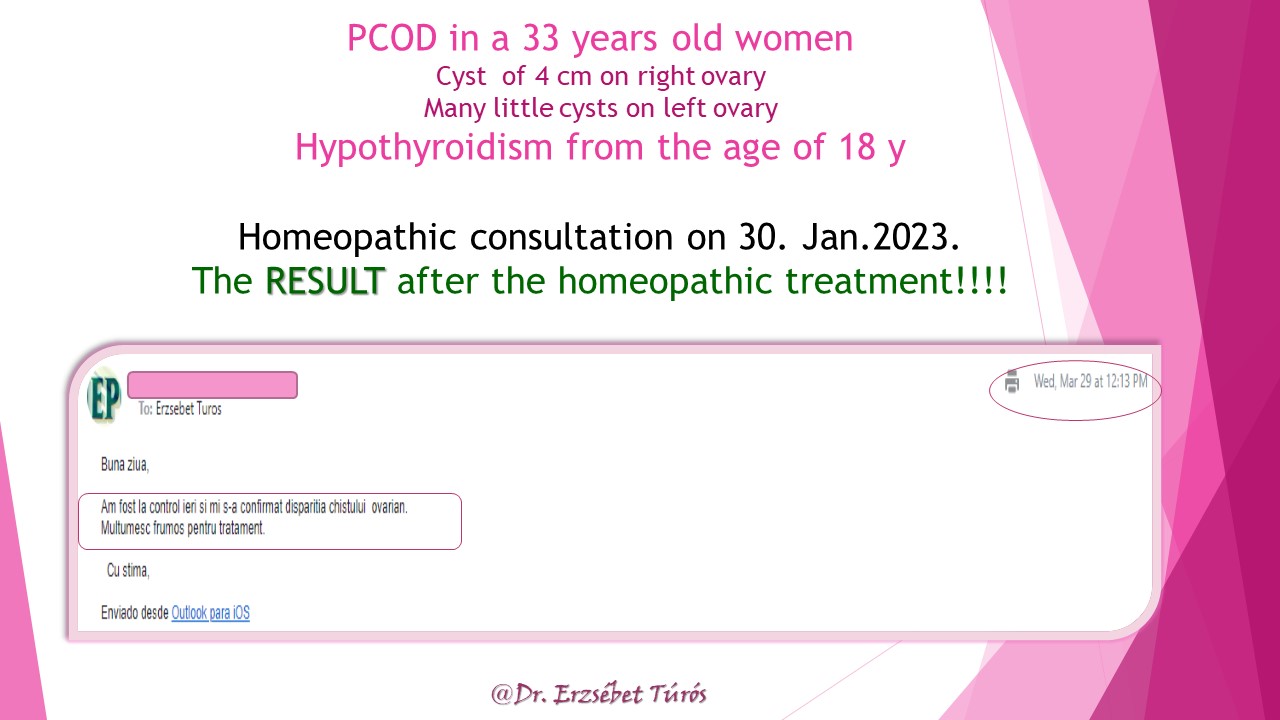 PCOD in a 33 years old women
Cyst of 4 cm on right ovary
Many little cysts on left ovary
Hypothyroidism from the age of 18 y

Homeopathic consultation on 30. Jan.2023.
The RESULT after the homeopathic treatment!!!!

EP
To: Erzsebet Turos

Wed, Mar 29 at 12:13 PM

Buna ziua,

Am fost la control ieri si mi s-a confirmat disparitia chistului ovarian.
Multumesc frumos pentru tratament.

Cu stima,

Enviado desde Outlook para iOS

@Dr. Erzsébet Túrós